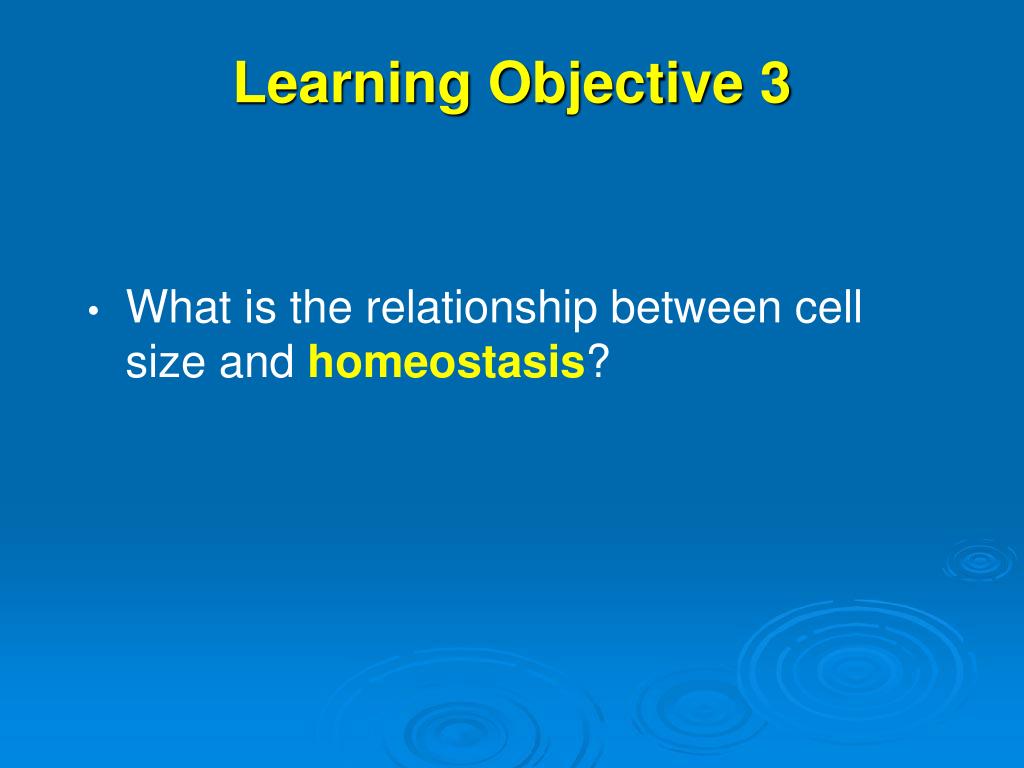 Learning Objective 3

• What is the relationship between cell size and homeostasis?